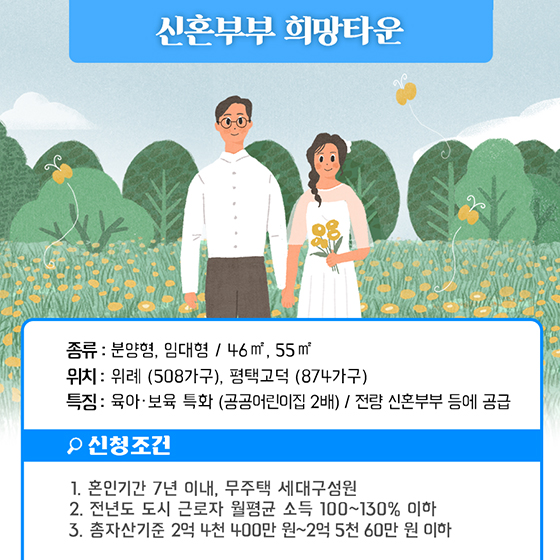 신혼부부 희망타운

종류 : 분양형, 임대형 / 46㎡, 55㎡
위치 : 위례 (508가구), 평택고덕 (874가구)
특징 : 육아·보육 특화 (공공어린이집 2배) / 전량 신혼부부 등에 공급

신청조건

1. 혼인기간 7년 이내, 무주택 세대구성원
2. 전년도 도시 근로자 월평균 소득 100~130% 이하
3. 총자산기준 2억 4천 400만 원~2억 5천 60만 원 이하